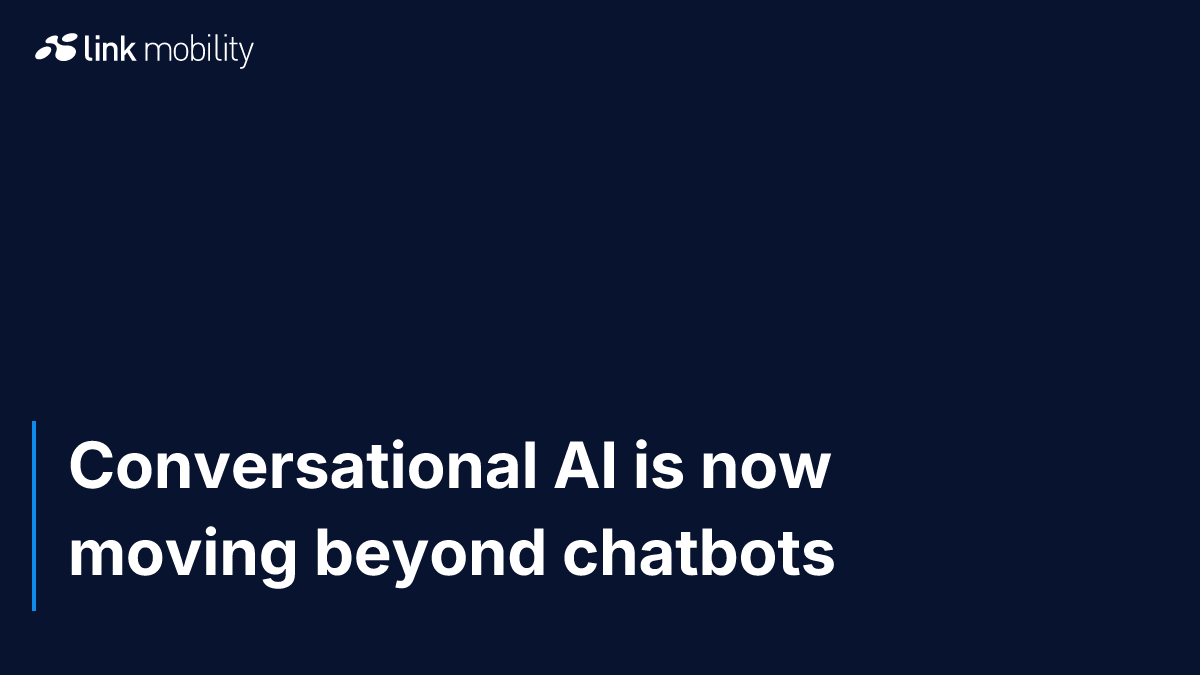 link mobility

Conversational AI is now moving beyond chatbots